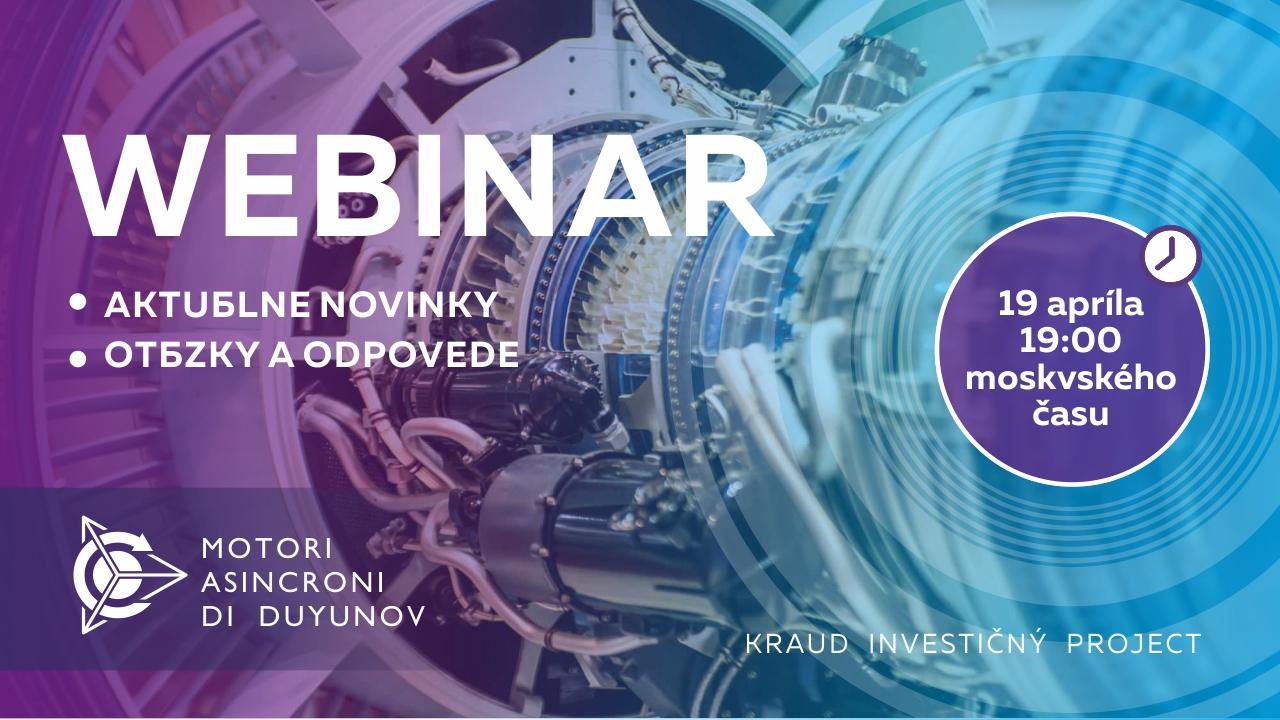 WEBINAR

• AKTUБLNE NOVINKY
• OTБZKY A ODPOVEDE

19 apríla
19:00
moskvského
času

MOTORI
ASINCRONI
DI DUYUNOV

KRAUD INVESTIČNÝ PROJECT